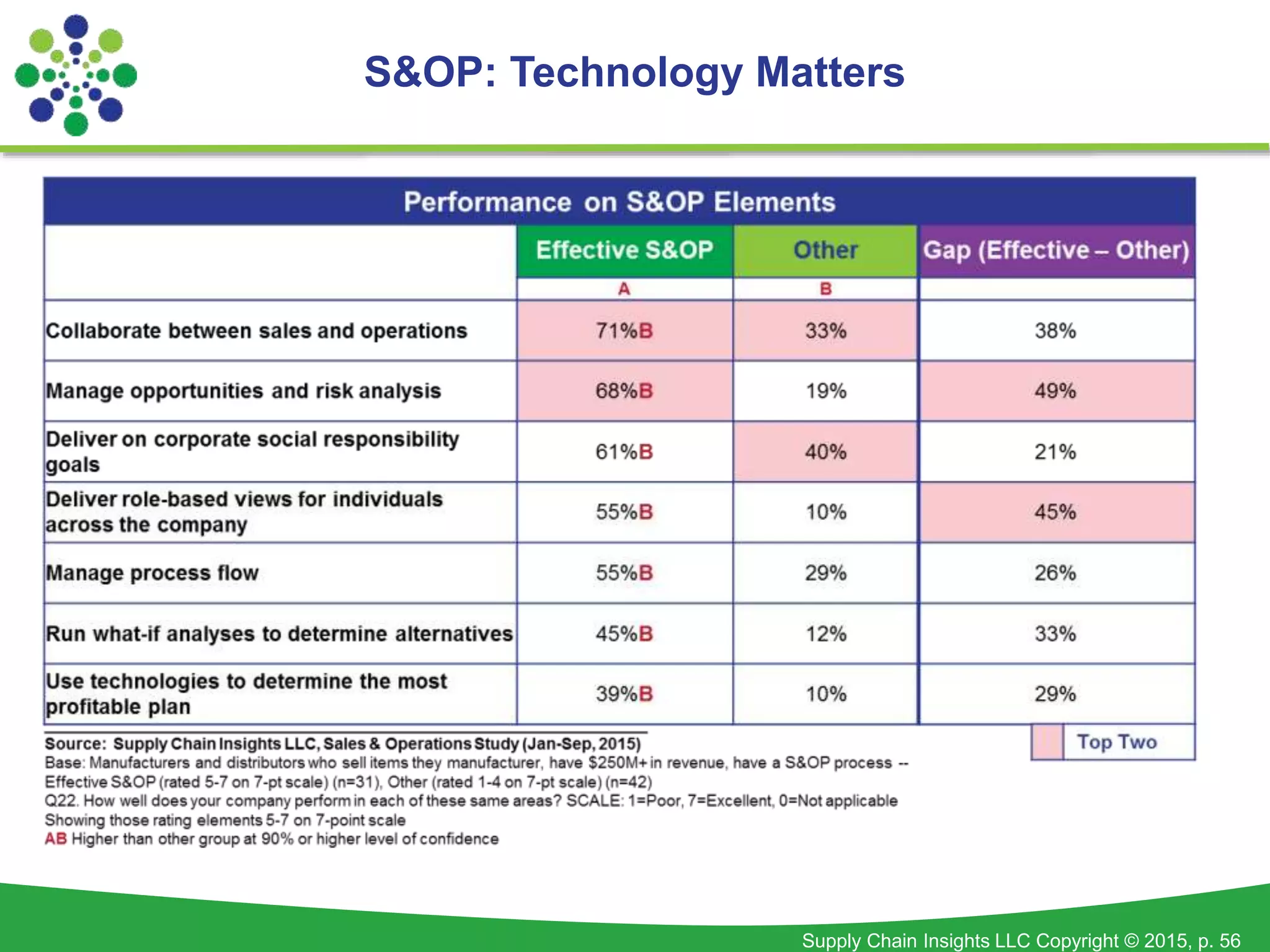 S&OP: Technology Matters

Performance on S&OP Elements

| | Effective S&OP | Other | Gap (Effective – Other) |
|---|---|---|---|
| | A | B | |
| Collaborate between sales and operations | 71%B | 33% | 38% |
| Manage opportunities and risk analysis | 68%B | 19% | 49% |
| Deliver on corporate social responsibility goals | 61%B | 40% | 21% |
| Deliver role-based views for individuals across the company | 55%B | 10% | 45% |
| Manage process flow | 55%B | 29% | 26% |
| Run what-if analyses to determine alternatives | 45%B | 12% | 33% |
| Use technologies to determine the most profitable plan | 39%B | 10% | 29% |

Top Two

Source: Supply Chain Insights LLC, Sales & Operations Study (Jan-Sep, 2015)
Base: Manufacturers and distributors who sell items they manufacturer, have $250M+ in revenue, have a S&OP process -- Effective S&OP (rated 5-7 on 7-pt scale) (n=31), Other (rated 1-4 on 7-pt scale) (n=42)
Q22. How well does your company perform in each of these same areas? SCALE: 1=Poor, 7=Excellent, 0=Not applicable
Showing those rating elements 5-7 on 7-point scale
AB Higher than other group at 90% or higher level of confidence

Supply Chain Insights LLC Copyright © 2015, p. 56